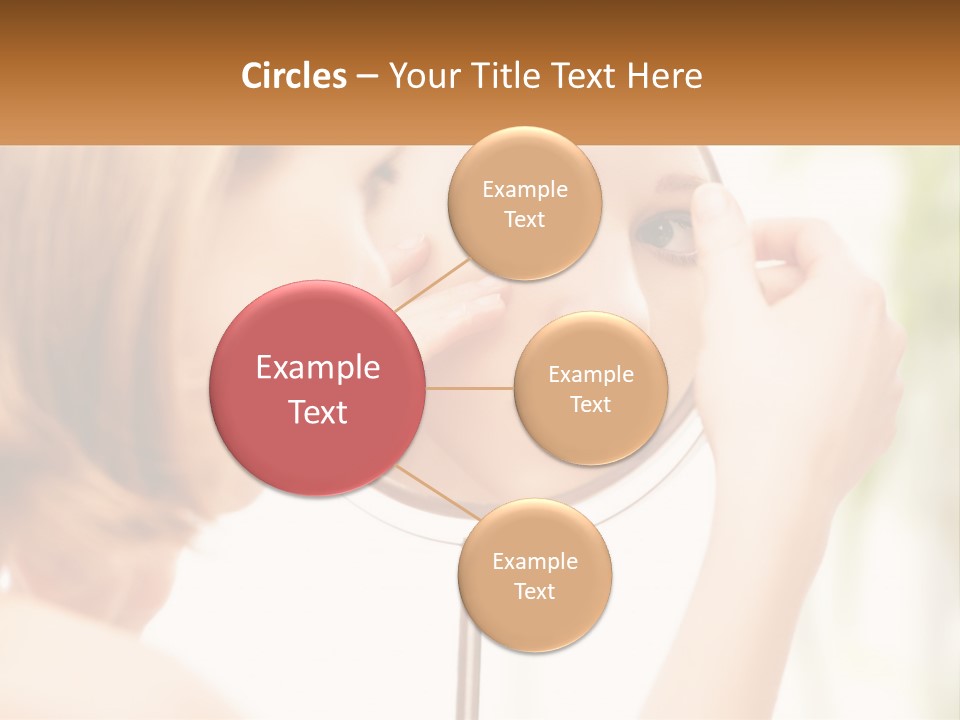 Circles – Your Title Text Here

Example Text

Example Text

Example Text

Example Text